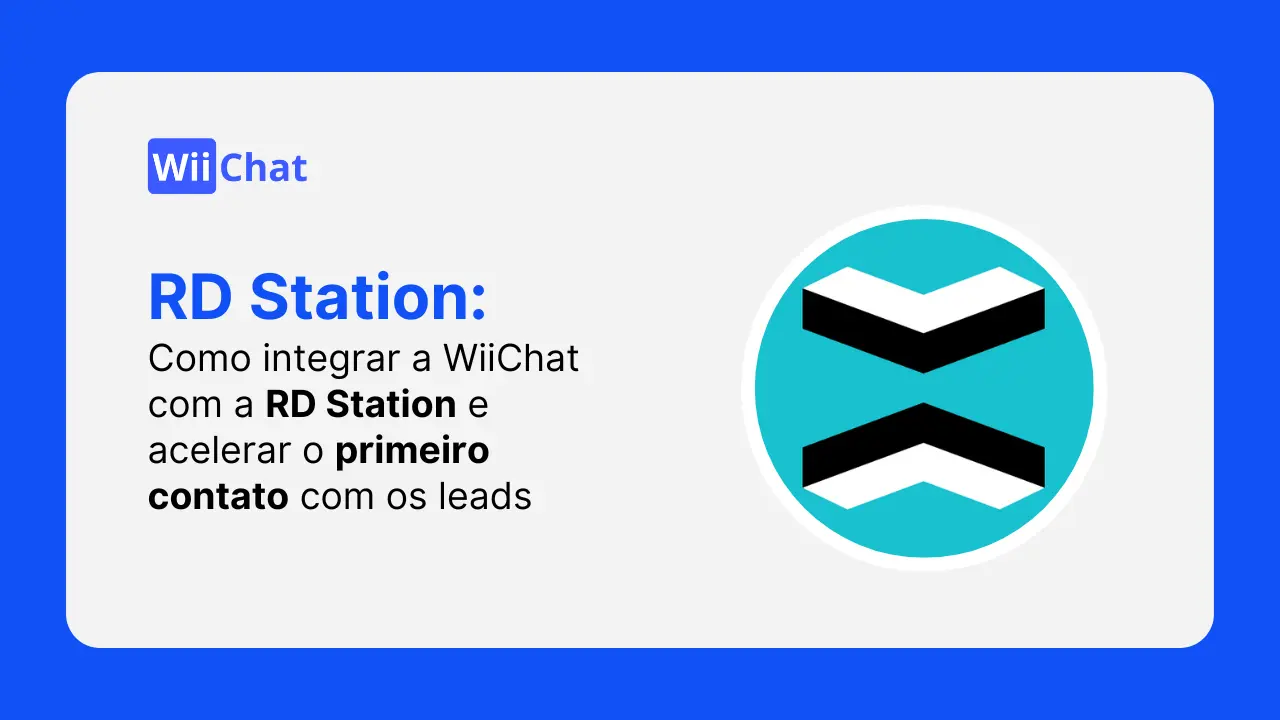 WiiChat

RD Station:
Como integrar a WiiChat com a RD Station e acelerar o primeiro contato com os leads